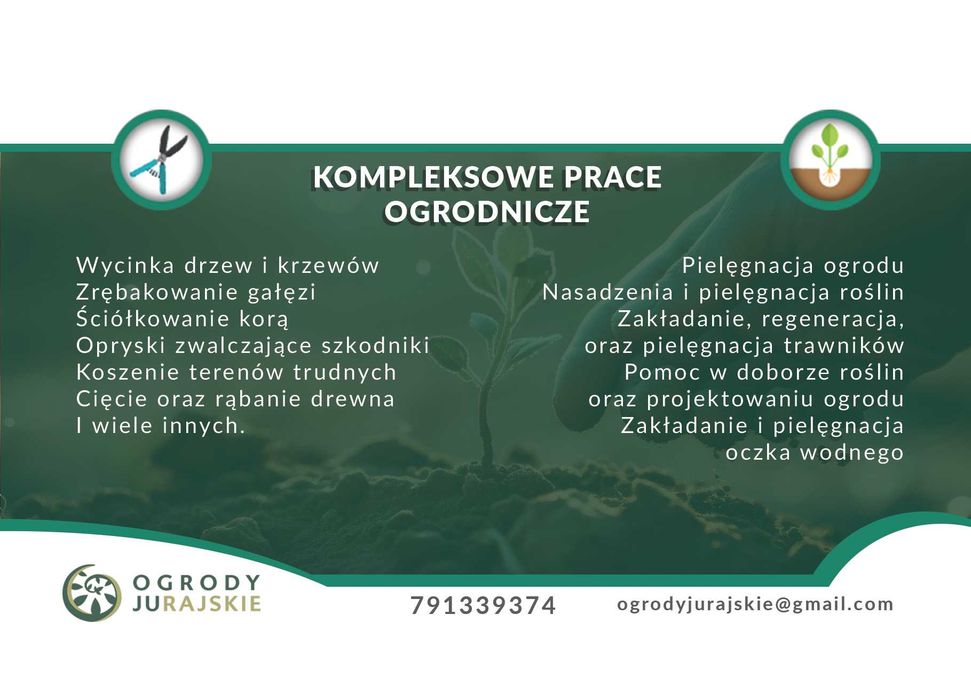 KOMPLEKSOWE PRACE OGRODNICZE

Wycinka drzew i krzewów
Zrębakowanie gałęzi
Ściółkowanie korą
Opryski zwalczające szkodniki
Koszenie terenów trudnych
Cięcie oraz rąbanie drewna
I wiele innych.

Pielęgnacja ogrodu
Nasadzenia i pielęgnacja roślin
Zakładanie, regeneracja, oraz pielęgnacja trawników
Pomoc w doborze roślin oraz projektowaniu ogrodu
Zakładanie i pielęgnacja oczka wodnego

OGRODY JURAJSKIE

791339374

ogrodyjurajskie@gmail.com